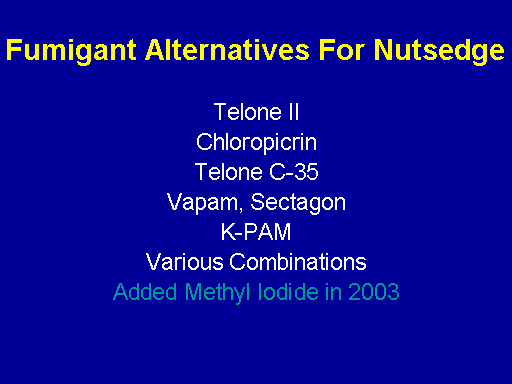 Fumigant Alternatives For Nutsedge

Telone II
Chloropicrin
Telone C-35
Vapam, Sectagon
K-PAM
Various Combinations
Added Methyl Iodide in 2003